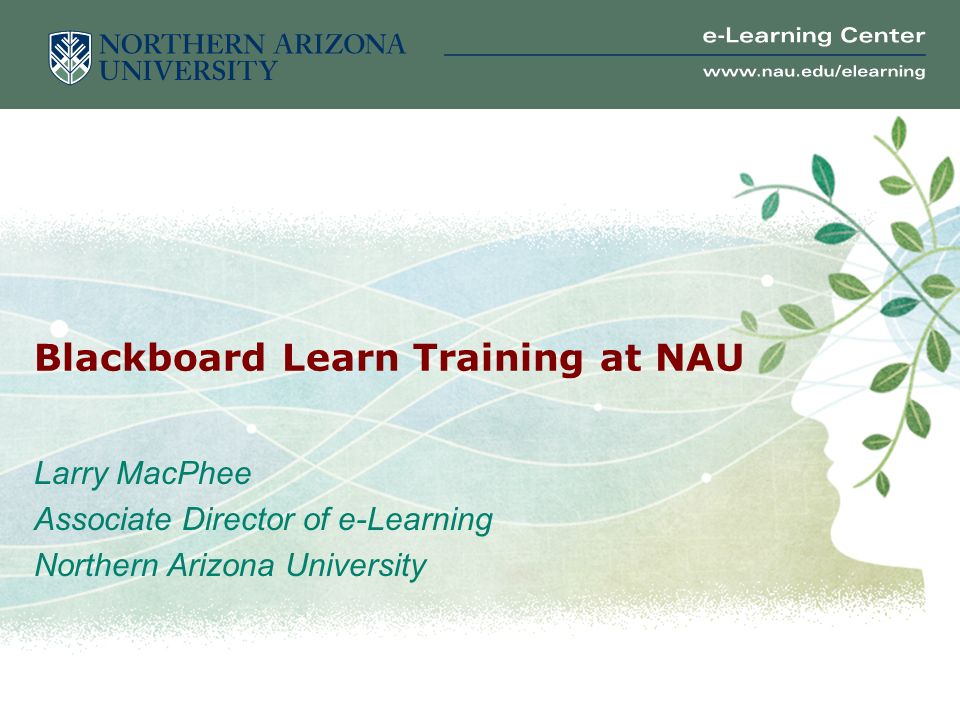 NORTHERN ARIZONA UNIVERSITY

e-Learning Center

www.nau.edu/elearning

Blackboard Learn Training at NAU

Larry MacPhee
Associate Director of e-Learning
Northern Arizona University